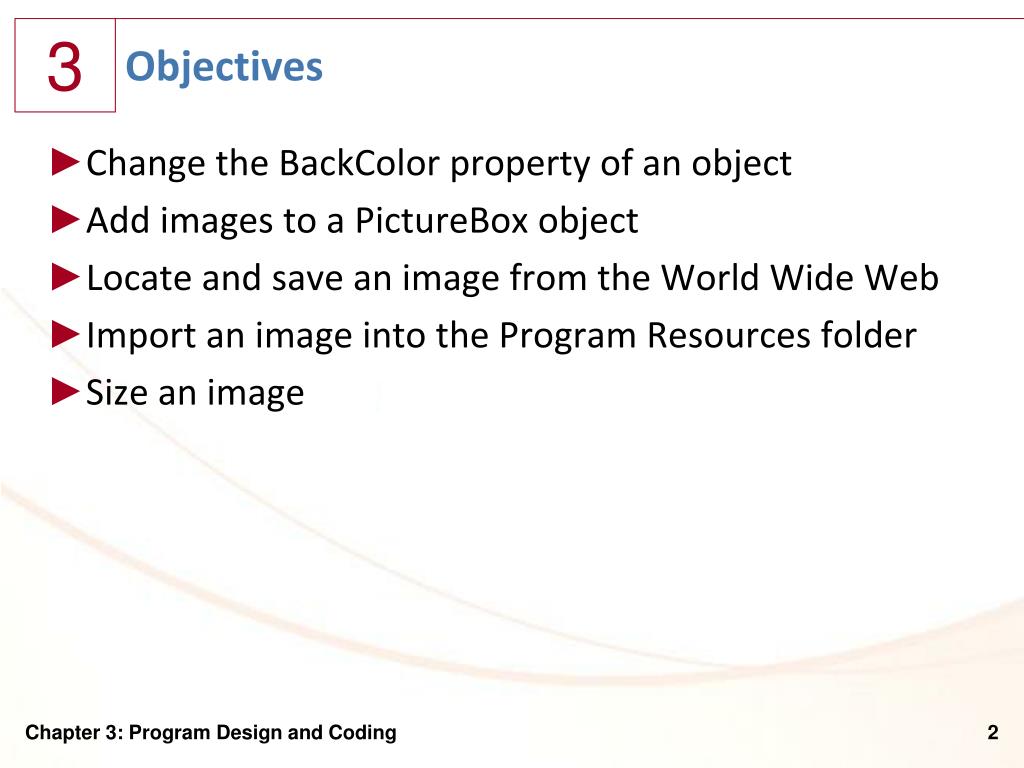 3

Objectives

►Change the BackColor property of an object
►Add images to a PictureBox object
►Locate and save an image from the World Wide Web
►Import an image into the Program Resources folder
►Size an image

Chapter 3: Program Design and Coding

2